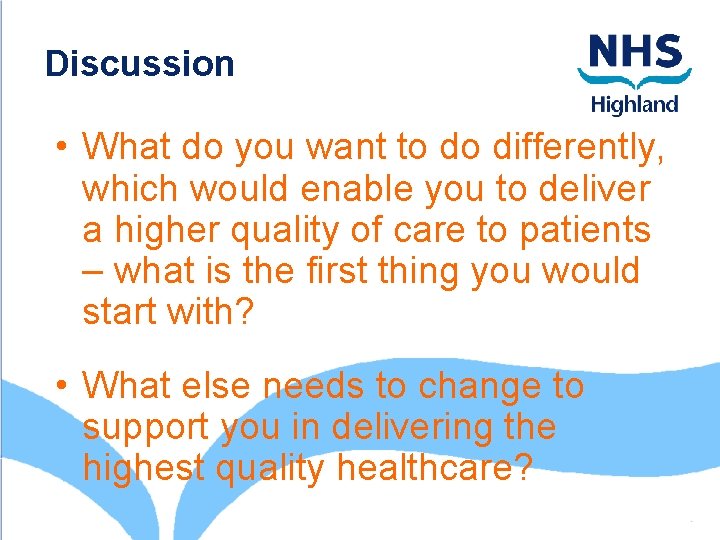 Discussion

NHS
Highland

• What do you want to do differently, which would enable you to deliver a higher quality of care to patients – what is the first thing you would start with?

• What else needs to change to support you in delivering the highest quality healthcare?